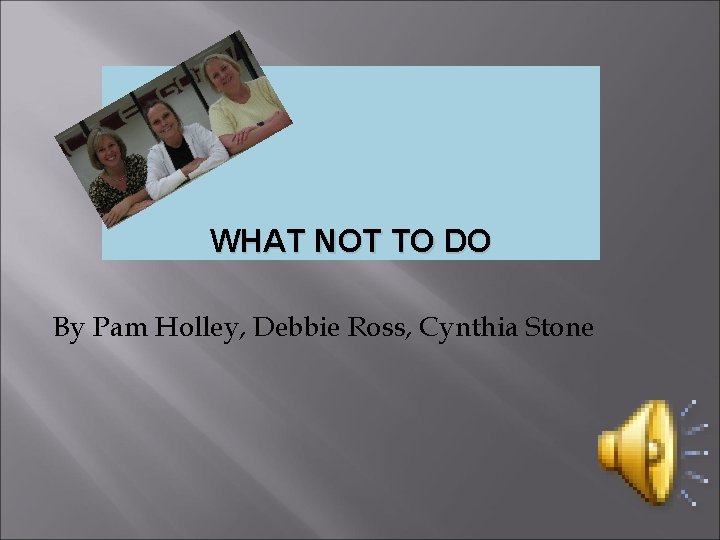 WHAT NOT TO DO

By Pam Holley, Debbie Ross, Cynthia Stone